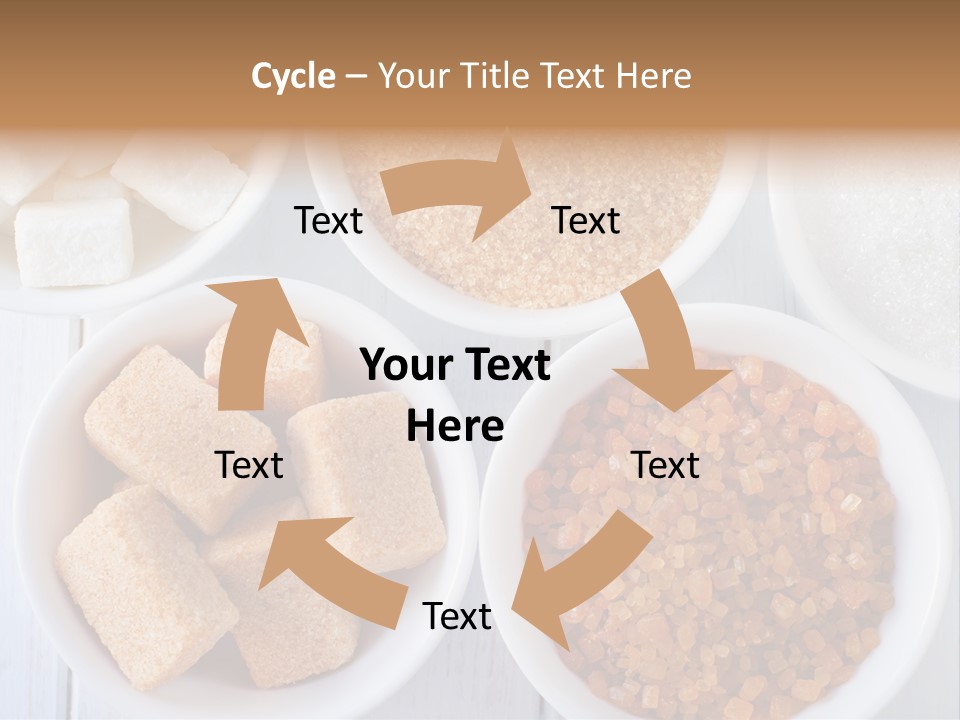 Cycle – Your Title Text Here

Text

Text

Your Text Here

Text

Text

Text